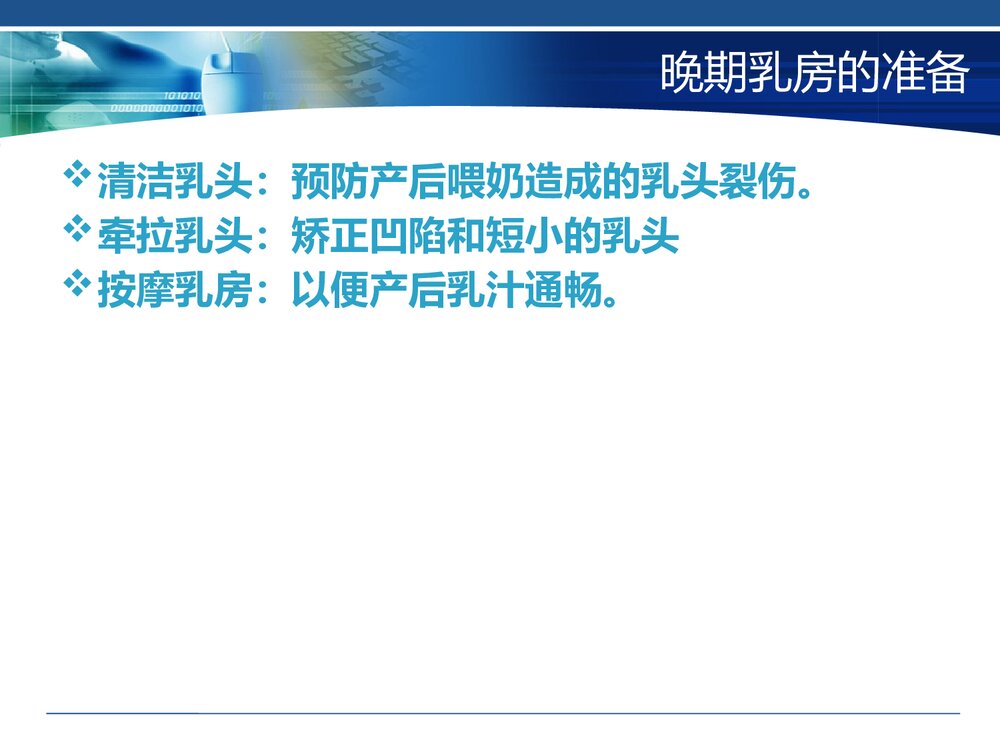 晚期乳房的准备

❖清洁乳头：预防产后喂奶造成的乳头裂伤。
❖牵拉乳头：矫正凹陷和短小的乳头
❖按摩乳房：以便产后乳汁通畅。